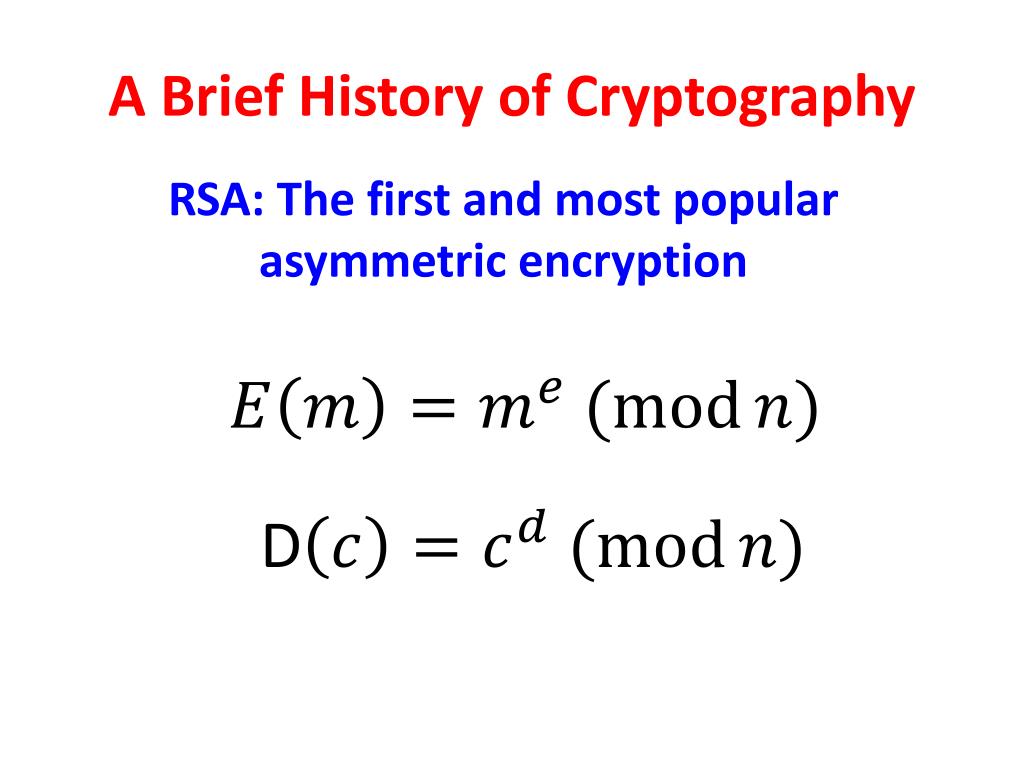 A Brief History of Cryptography

RSA: The first and most popular asymmetric encryption

$E(m) = m^e \pmod{n}$

$\mathrm{D}(c) = c^d \pmod{n}$